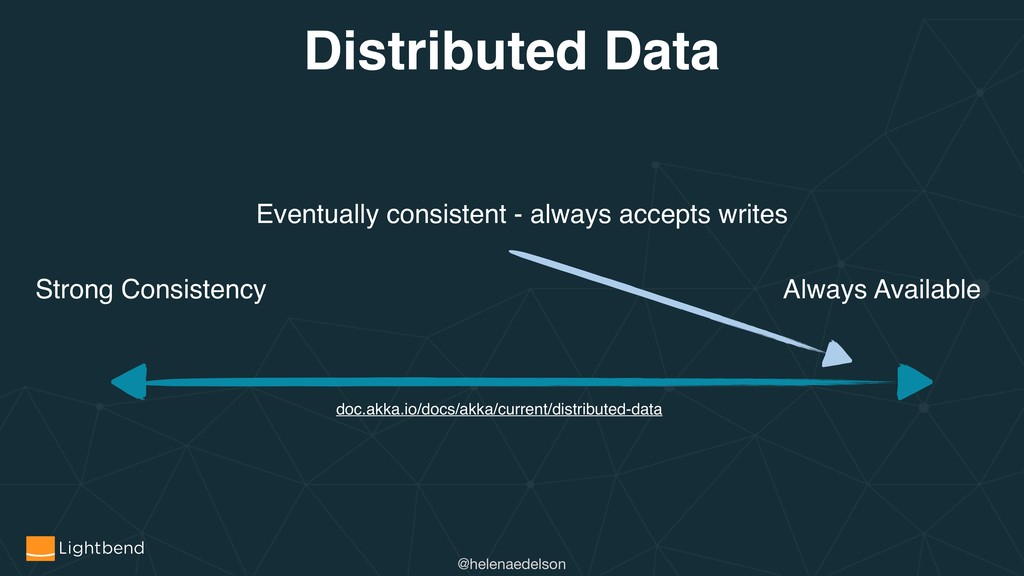 Distributed Data

Eventually consistent - always accepts writes

Strong Consistency

Always Available

doc.akka.io/docs/akka/current/distributed-data

Lightbend

@helenaedelson